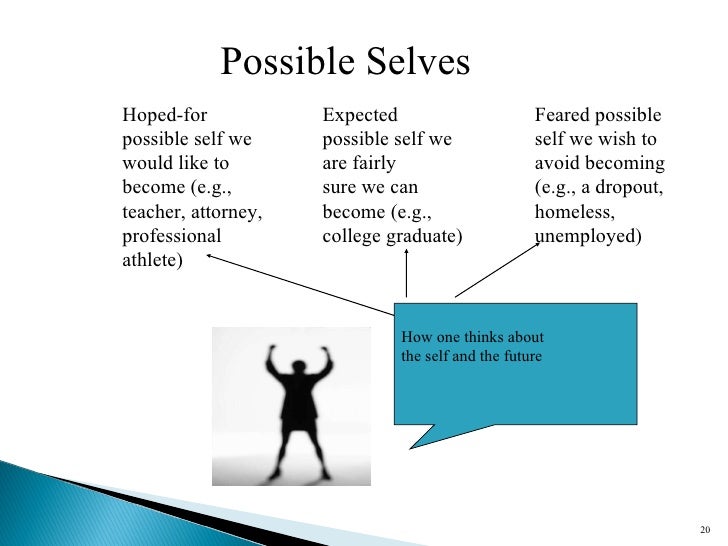 Possible Selves

Hoped-for possible self we would like to become (e.g., teacher, attorney, professional athlete)

Expected possible self we are fairly sure we can become (e.g., college graduate)

Feared possible self we wish to avoid becoming (e.g., a dropout, homeless, unemployed)

How one thinks about the self and the future

20